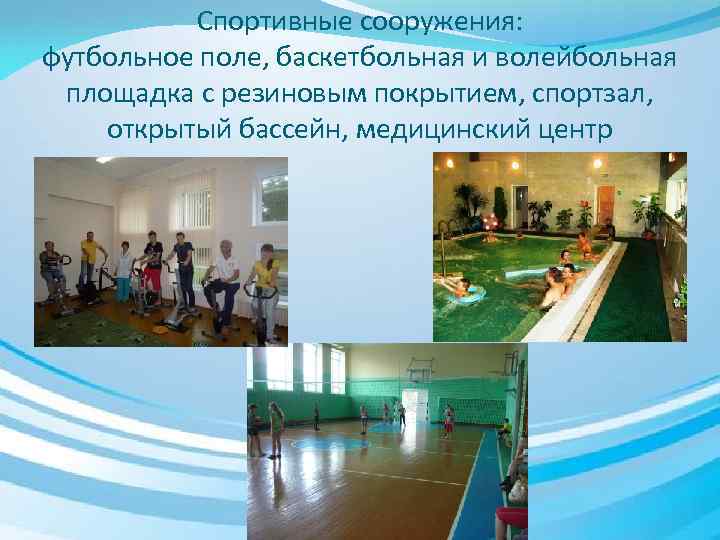 Спортивные сооружения:
футбольное поле, баскетбольная и волейбольная площадка с резиновым покрытием, спортзал, открытый бассейн, медицинский центр